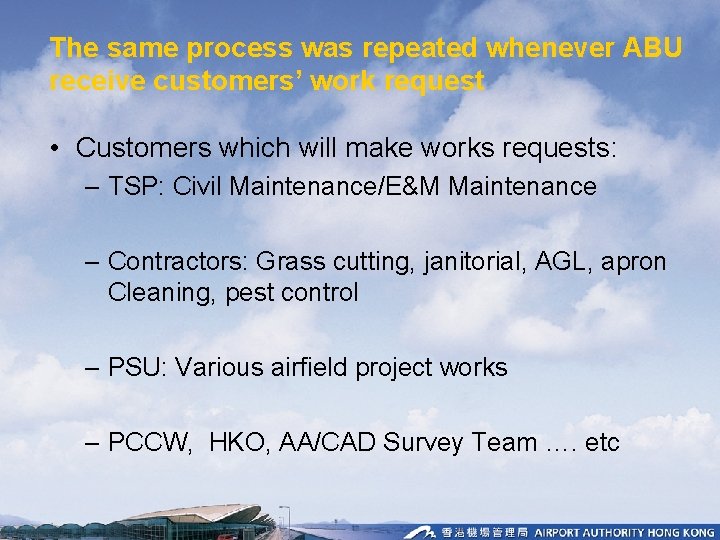 The same process was repeated whenever ABU receive customers' work request

• Customers which will make works requests:
– TSP: Civil Maintenance/E&M Maintenance

– Contractors: Grass cutting, janitorial, AGL, apron Cleaning, pest control

– PSU: Various airfield project works

– PCCW, HKO, AA/CAD Survey Team …. etc

香港機場管理局 AIRPORT AUTHORITY HONG KONG